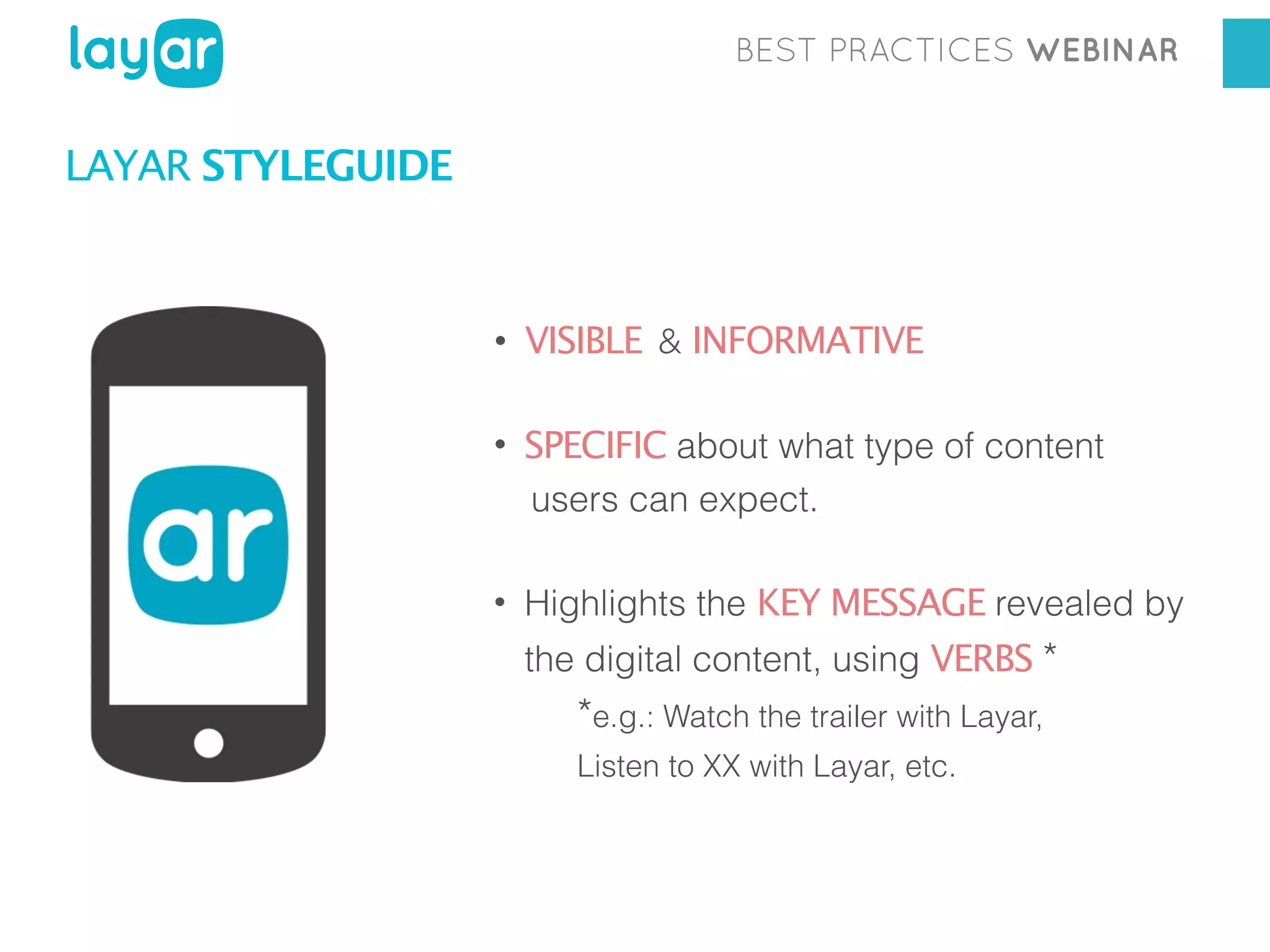 layar

BEST PRACTICES WEBINAR

LAYAR STYLEGUIDE

ar

• VISIBLE & INFORMATIVE

• SPECIFIC about what type of content users can expect.

• Highlights the KEY MESSAGE revealed by the digital content, using VERBS *

*e.g.: Watch the trailer with Layar, Listen to XX with Layar, etc.